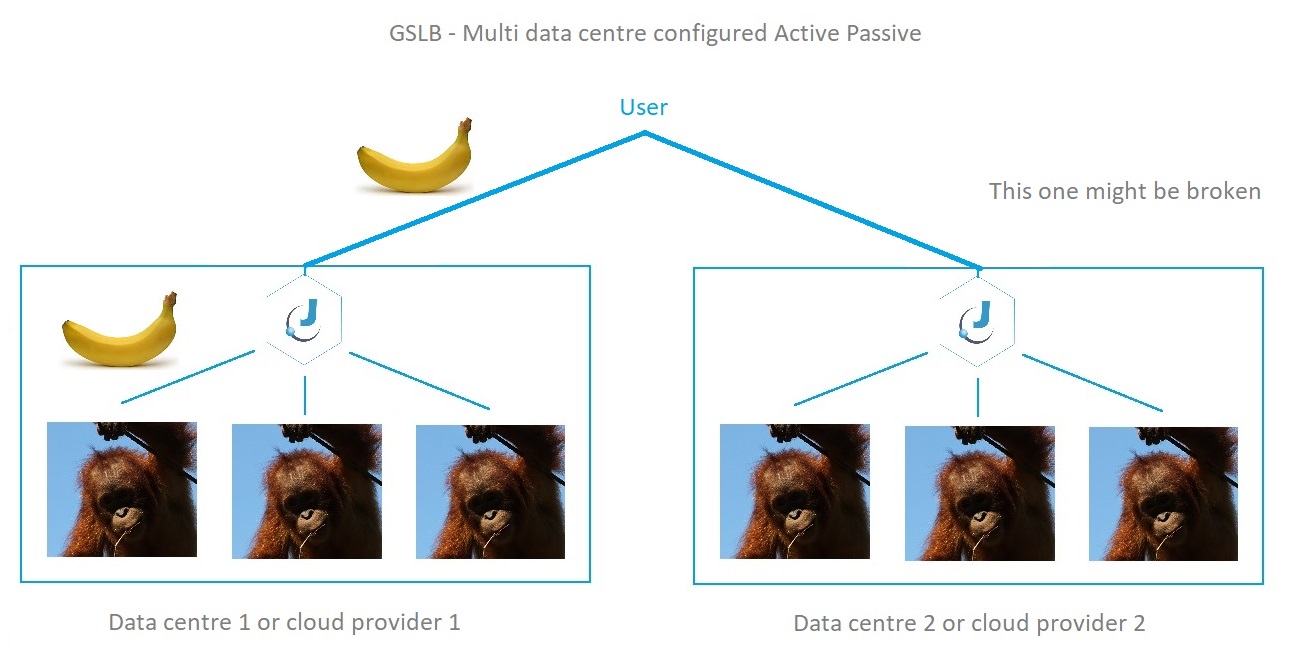 GSLB - Multi data centre configured Active Passive

User

This one might be broken

J

J

Data centre 1 or cloud provider 1

Data centre 2 or cloud provider 2